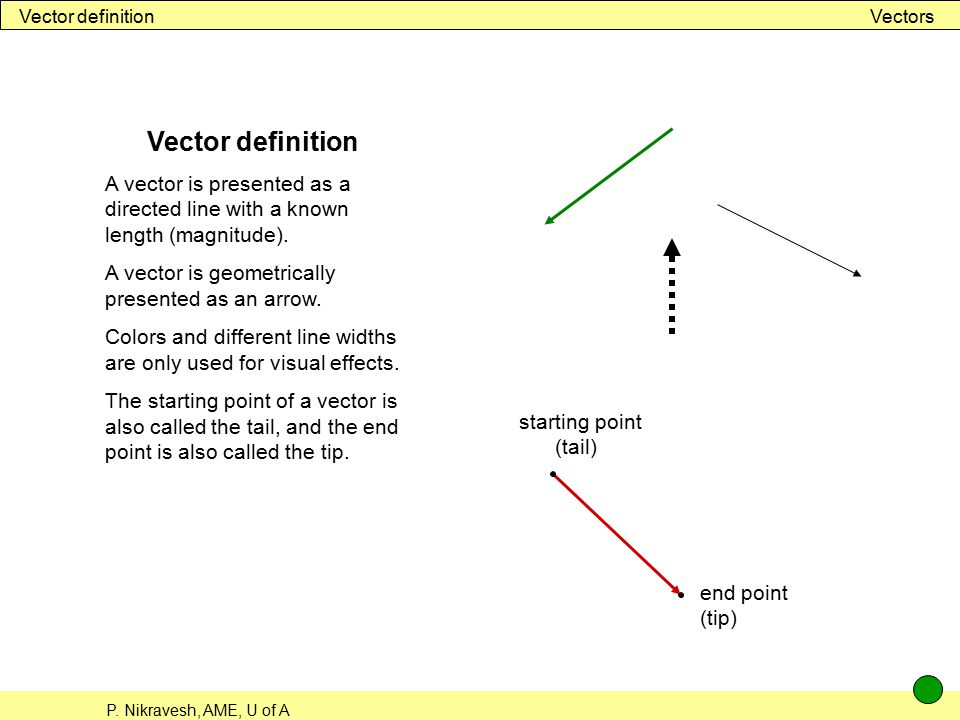 Vector definition Vectors

Vector definition

A vector is presented as a directed line with a known length (magnitude).

A vector is geometrically presented as an arrow.

Colors and different line widths are only used for visual effects.

The starting point of a vector is also called the tail, and the end point is also called the tip.

starting point
(tail)

end point
(tip)

P. Nikravesh, AME, U of A